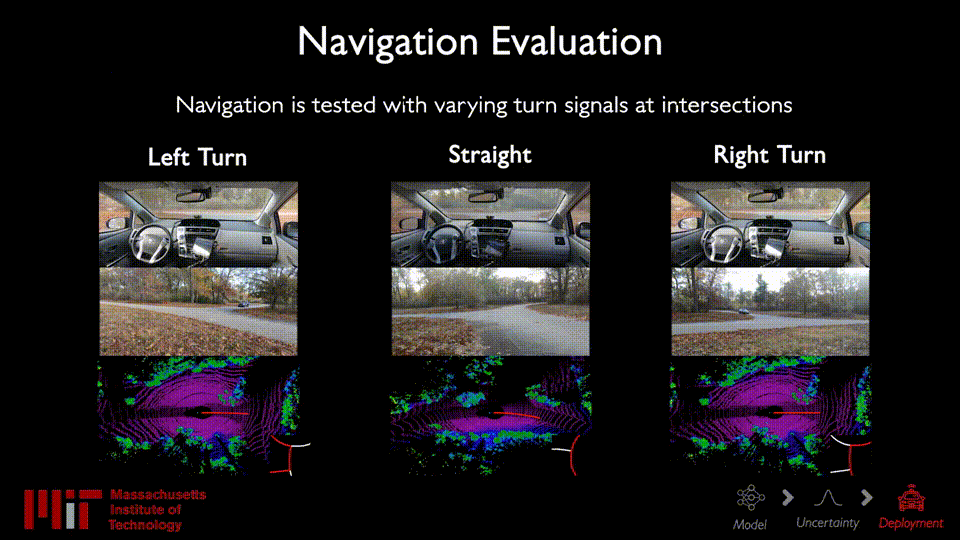 Navigation Evaluation

Navigation is tested with varying turn signals at intersections

Left Turn

Straight

Right Turn

Massachusetts Institute of Technology

Model

Uncertainty

Deployment